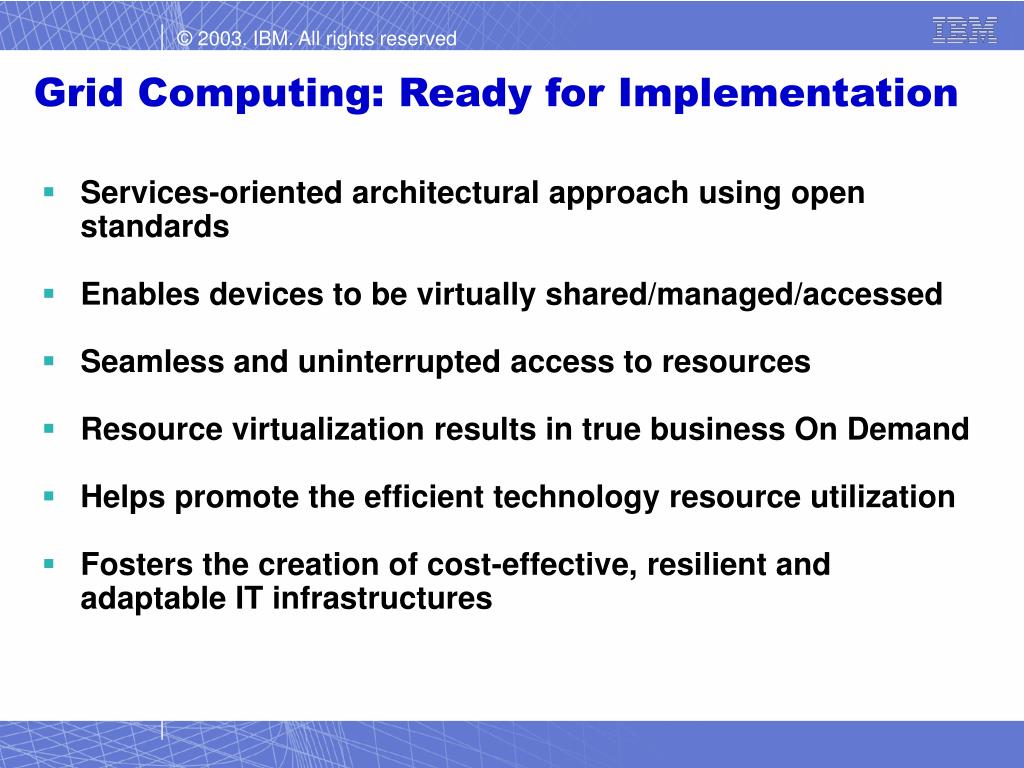 © 2003. IBM. All rights reserved

IBM

Grid Computing: Ready for Implementation

▪ Services-oriented architectural approach using open standards

▪ Enables devices to be virtually shared/managed/accessed

▪ Seamless and uninterrupted access to resources

▪ Resource virtualization results in true business On Demand

▪ Helps promote the efficient technology resource utilization

▪ Fosters the creation of cost-effective, resilient and adaptable IT infrastructures